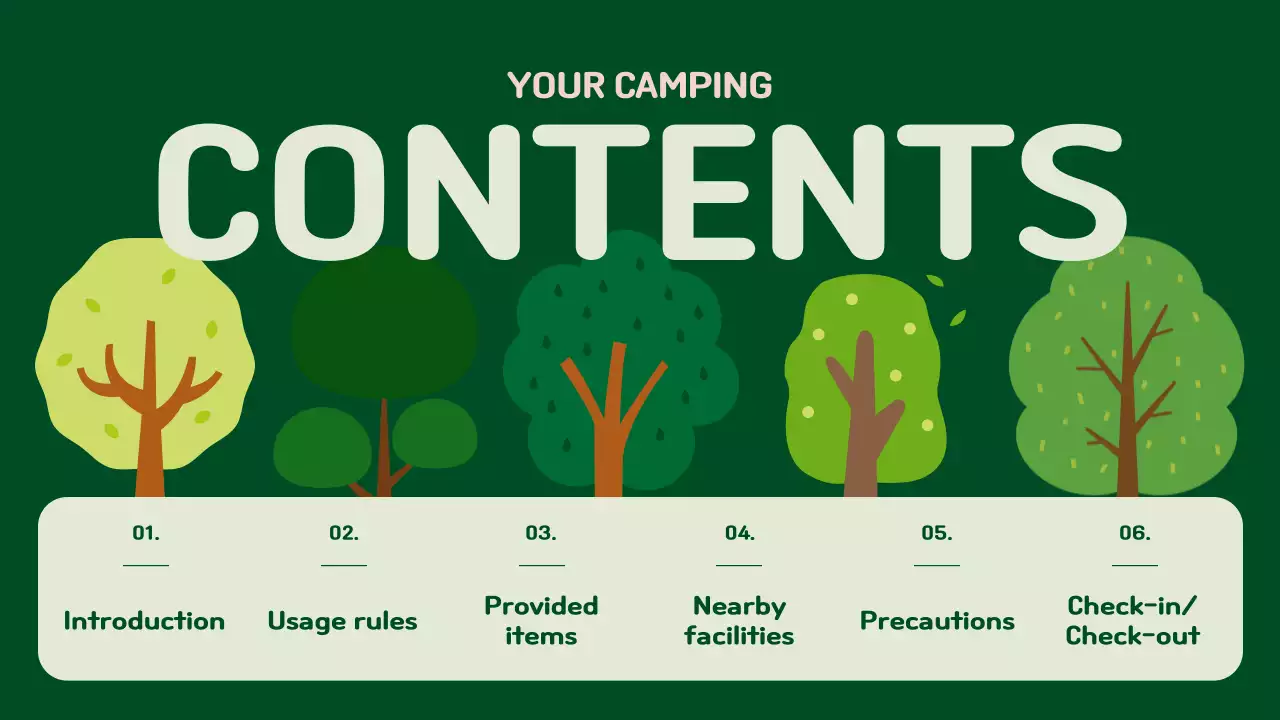 YOUR CAMPING

CONTENTS

01.

Introduction

02.

Usage rules

03.

Provided items

04.

Nearby facilities

05.

Precautions

06.

Check-in/ Check-out